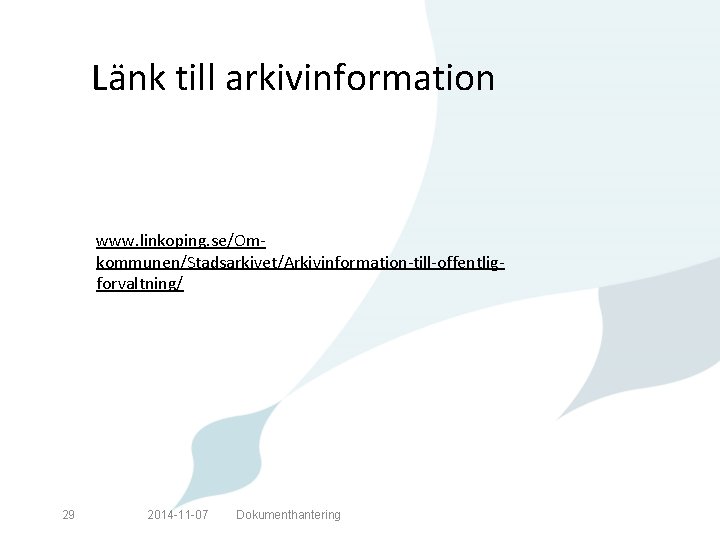 Länk till arkivinformation

www.linkoping.se/Om-kommunen/Stadsarkivet/Arkivinformation-till-offentlig-forvaltning/

29 2014-11-07 Dokumenthantering